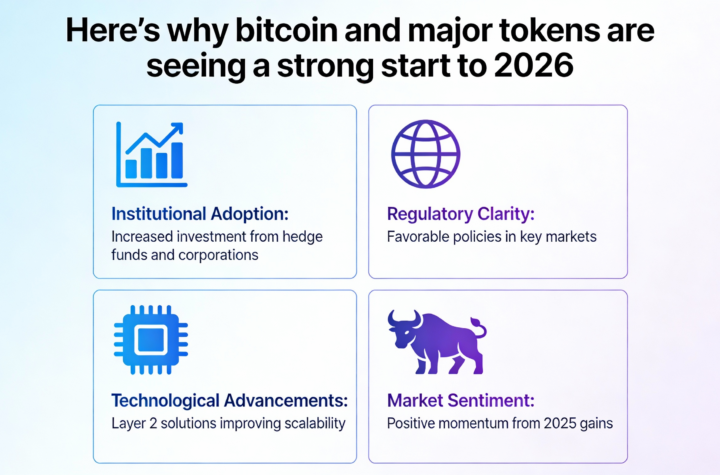 Here's why bitcoin and major tokens are seeing a strong start to 2026

Institutional Adoption:
Increased investment from hedge funds and corporations

Regulatory Clarity:
Favorable policies in key markets

Technological Advancements:
Layer 2 solutions improving scalability

Market Sentiment:
Positive momentum from 2025 gains